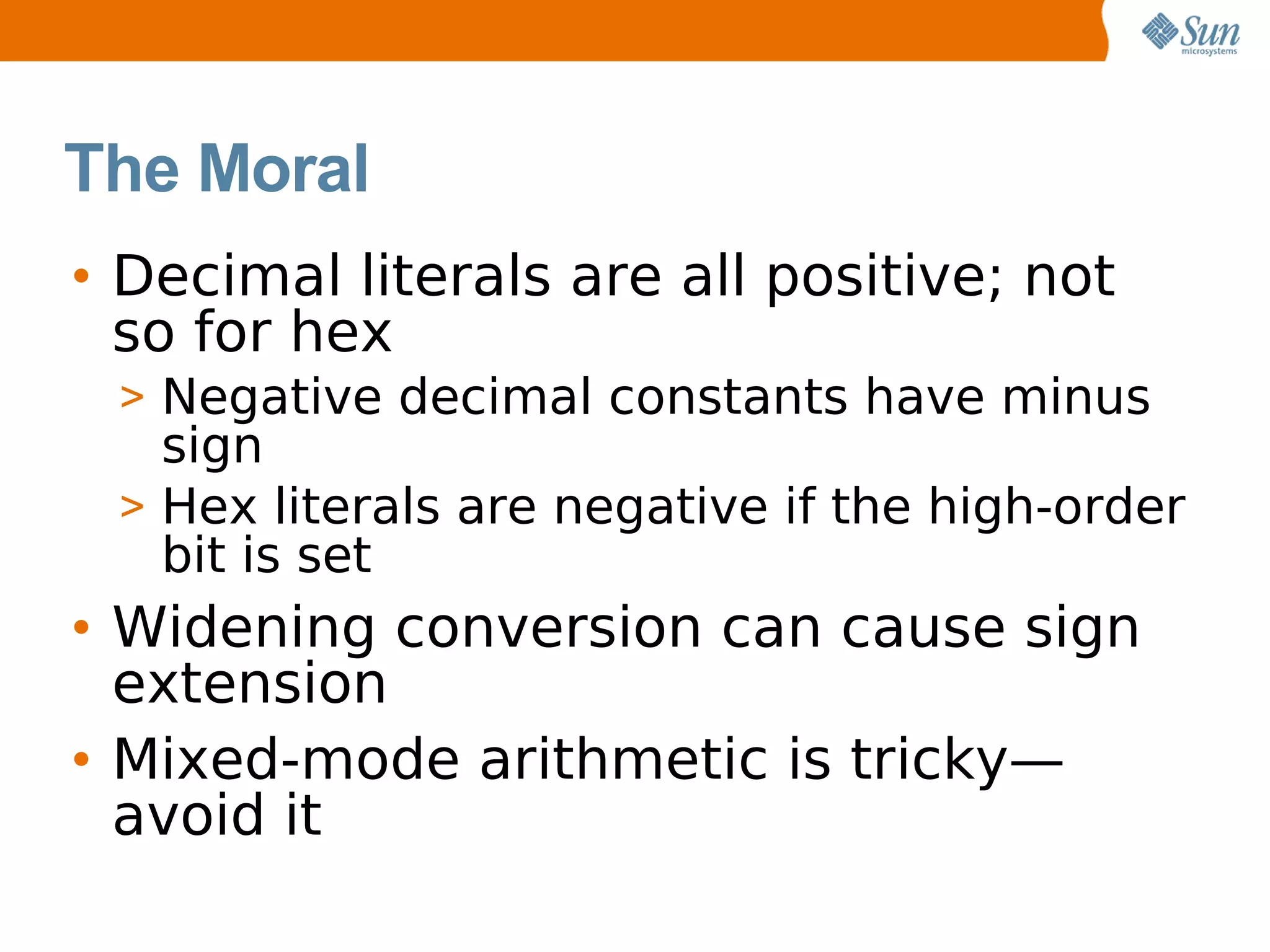 Sun microsystems

The Moral

• Decimal literals are all positive; not so for hex
 > Negative decimal constants have minus sign
 > Hex literals are negative if the high-order bit is set
• Widening conversion can cause sign extension
• Mixed-mode arithmetic is tricky—avoid it